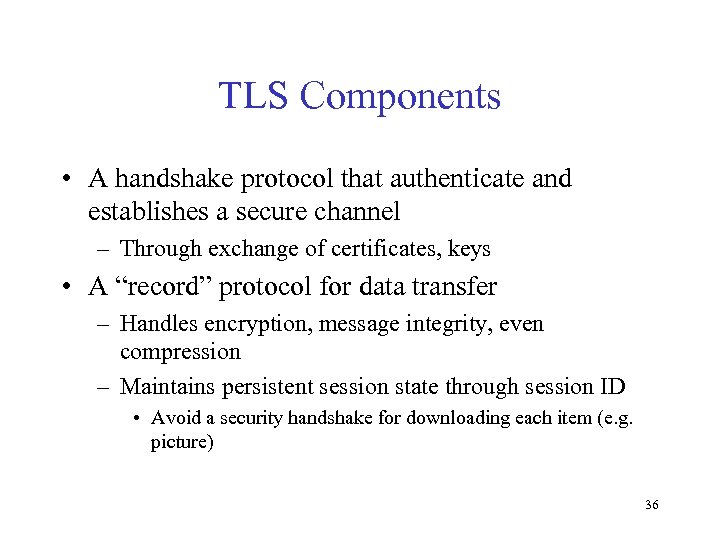 TLS Components

• A handshake protocol that authenticate and establishes a secure channel

– Through exchange of certificates, keys

• A “record” protocol for data transfer

– Handles encryption, message integrity, even compression

– Maintains persistent session state through session ID

• Avoid a security handshake for downloading each item (e.g. picture)

36